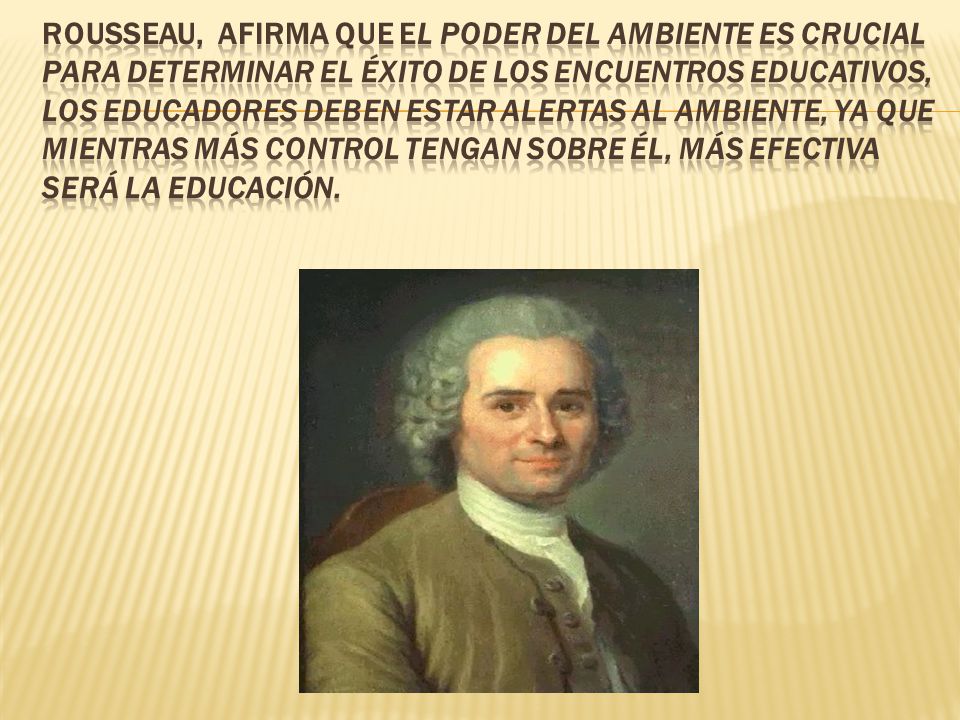 ROUSSEAU, AFIRMA QUE EL PODER DEL AMBIENTE ES CRUCIAL PARA DETERMINAR EL ÉXITO DE LOS ENCUENTROS EDUCATIVOS, LOS EDUCADORES DEBEN ESTAR ALERTAS AL AMBIENTE, YA QUE MIENTRAS MÁS CONTROL TENGAN SOBRE ÉL, MÁS EFECTIVA SERÁ LA EDUCACIÓN.